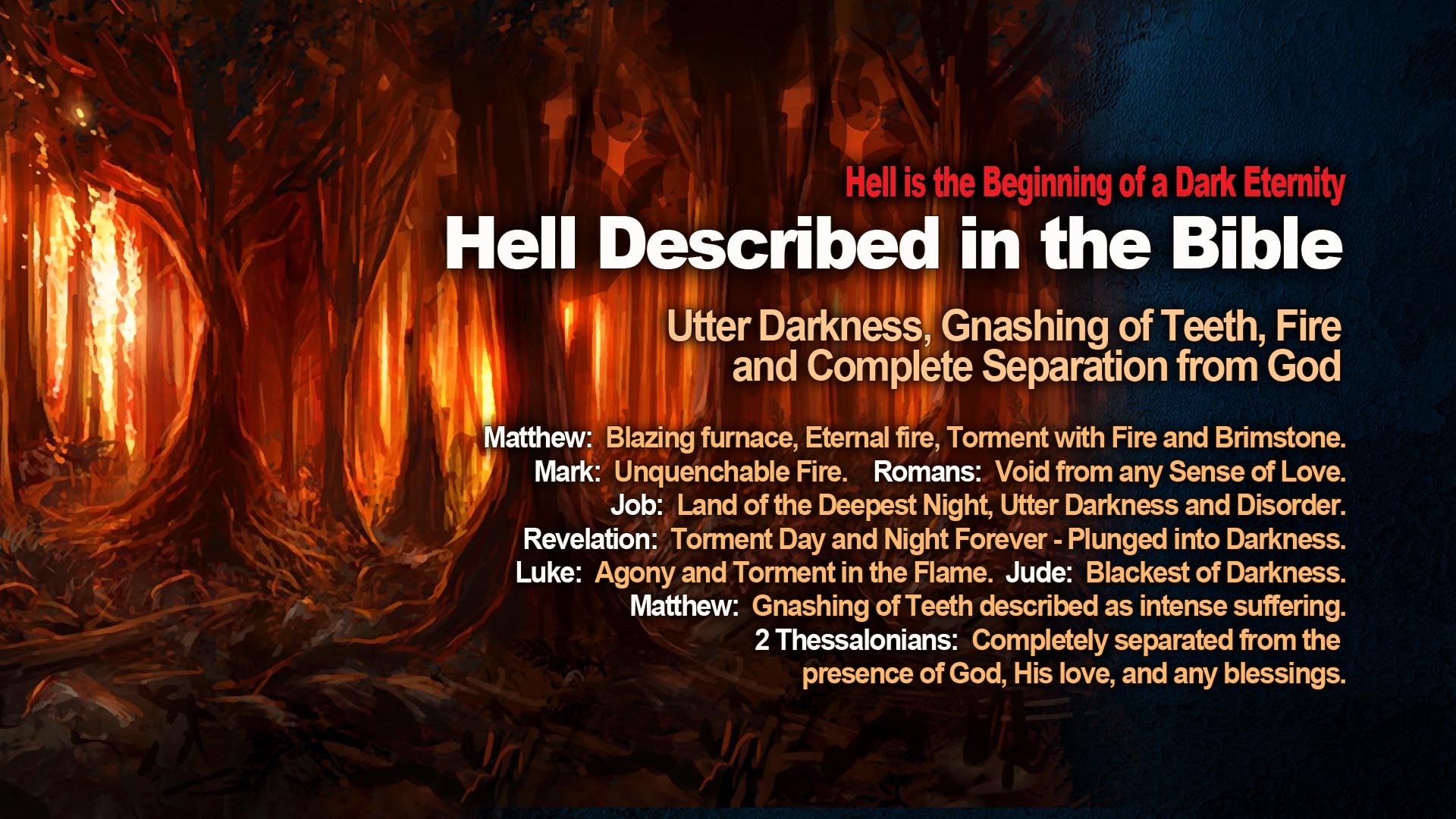 Hell is the Beginning of a Dark Eternity

Hell Described in the Bible

Utter Darkness, Gnashing of Teeth, Fire and Complete Separation from God

Matthew: Blazing furnace, Eternal fire, Torment with Fire and Brimstone.
Mark: Unquenchable Fire. Romans: Void from any Sense of Love.
Job: Land of the Deepest Night, Utter Darkness and Disorder.
Revelation: Torment Day and Night Forever - Plunged into Darkness.
Luke: Agony and Torment in the Flame. Jude: Blackest of Darkness.
Matthew: Gnashing of Teeth described as intense suffering.
2 Thessalonians: Completely separated from the presence of God, His love, and any blessings.